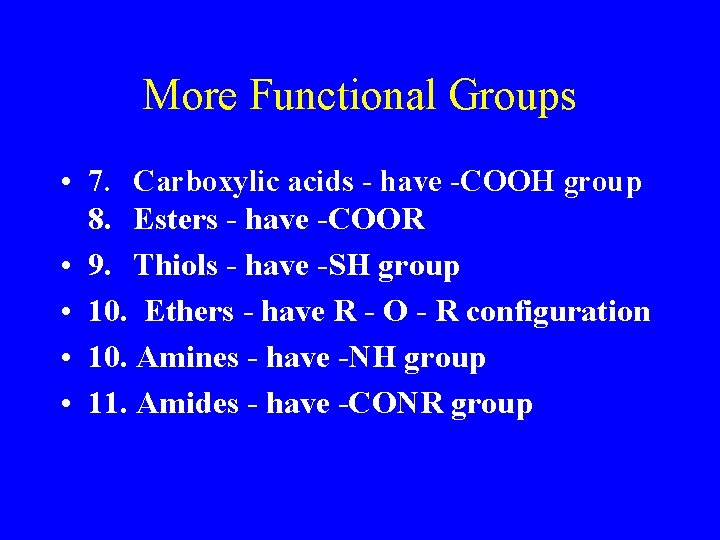 More Functional Groups

• 7. Carboxylic acids - have -COOH group
8. Esters - have -COOR

• 9. Thiols - have -SH group

• 10. Ethers - have R - O - R configuration

• 10. Amines - have -NH group

• 11. Amides - have -CONR group